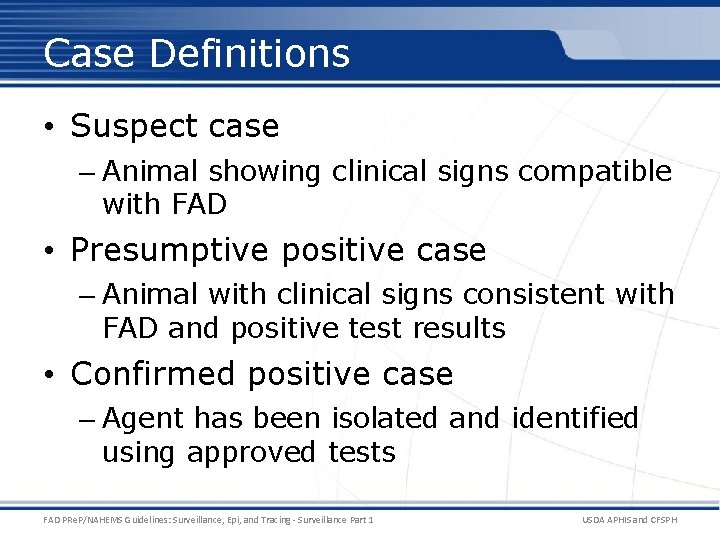 Case Definitions

• Suspect case
– Animal showing clinical signs compatible with FAD

• Presumptive positive case
– Animal with clinical signs consistent with FAD and positive test results

• Confirmed positive case
– Agent has been isolated and identified using approved tests

FAD PReP/NAHEMS Guidelines: Surveillance, Epi, and Tracing - Surveillance Part 1

USDA APHIS and CFSPH